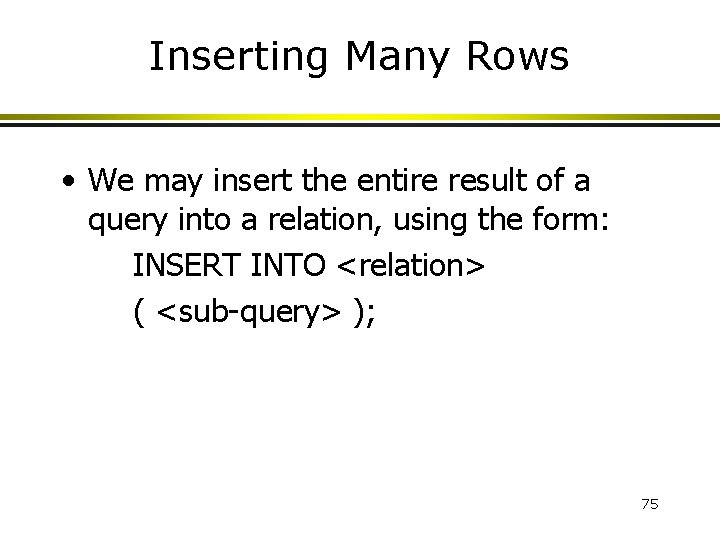 Inserting Many Rows

• We may insert the entire result of a query into a relation, using the form:

INSERT INTO <relation>

( <sub-query> );

75